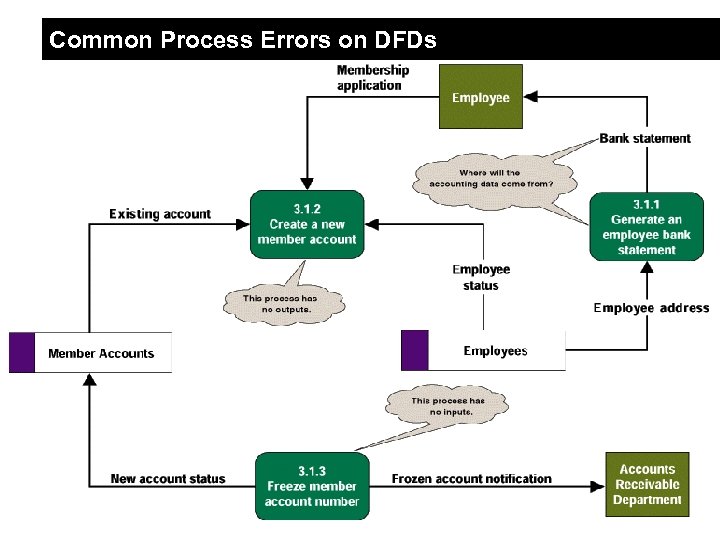 Common Process Errors on DFDs

Membership application

Employee

Bank statement

Where will the accounting data come from?

Existing account

3.1.2
Create a new member account

3.1.1
Generate an employee bank statement

Employee status

This process has no outputs.

Employee address

Member Accounts

Employees

This process has no inputs.

New account status

3.1.3
Freeze member account number

Frozen account notification

Accounts Receivable Department